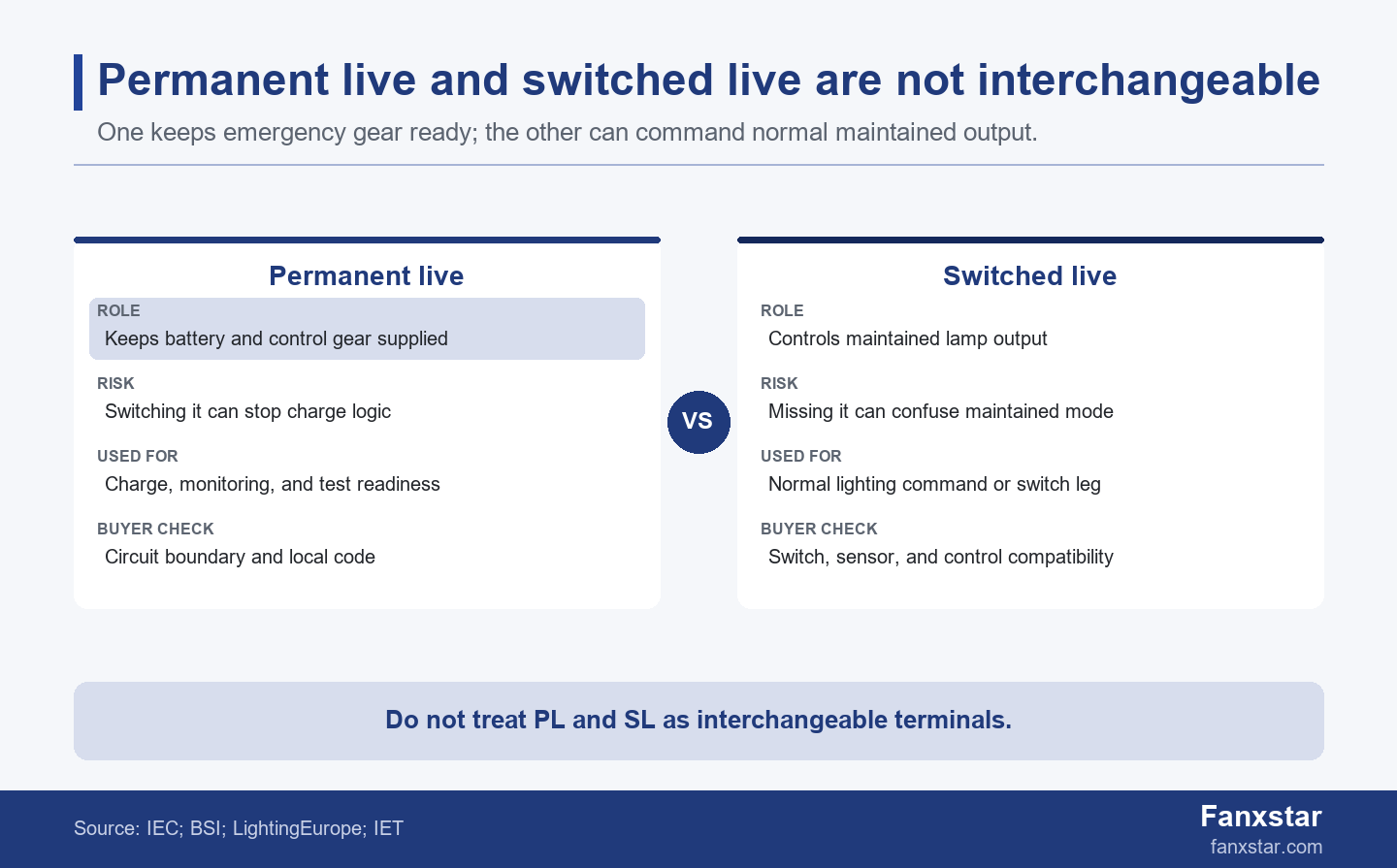 Permanent live and switched live are not interchangeable

One keeps emergency gear ready; the other can command normal maintained output.

Permanent live

ROLE
Keeps battery and control gear supplied

RISK
Switching it can stop charge logic

USED FOR
Charge, monitoring, and test readiness

BUYER CHECK
Circuit boundary and local code

VS

Switched live

ROLE
Controls maintained lamp output

RISK
Missing it can confuse maintained mode

USED FOR
Normal lighting command or switch leg

BUYER CHECK
Switch, sensor, and control compatibility

Do not treat PL and SL as interchangeable terminals.

Source: IEC; BSI; LightingEurope; IET

Fanxstar
fanxstar.com